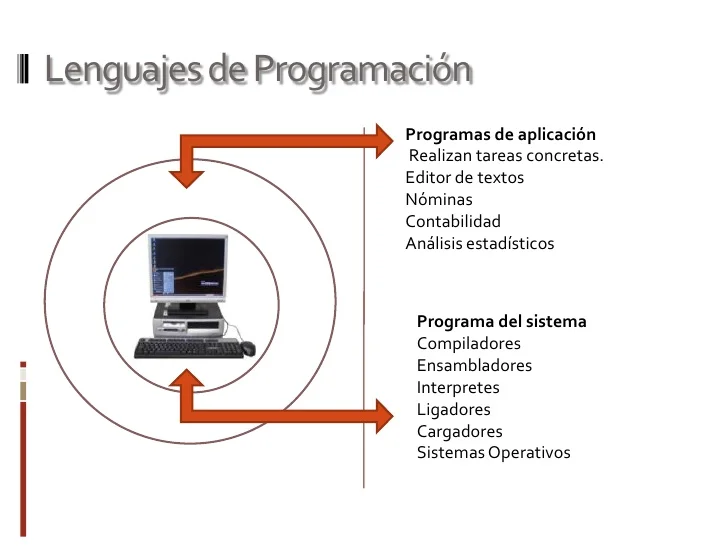 Lenguajes de Programación

Programas de aplicación
Realizan tareas concretas.
Editor de textos
Nóminas
Contabilidad
Análisis estadísticos

Programa del sistema
Compiladores
Ensambladores
Interpretes
Ligadores
Cargadores
Sistemas Operativos